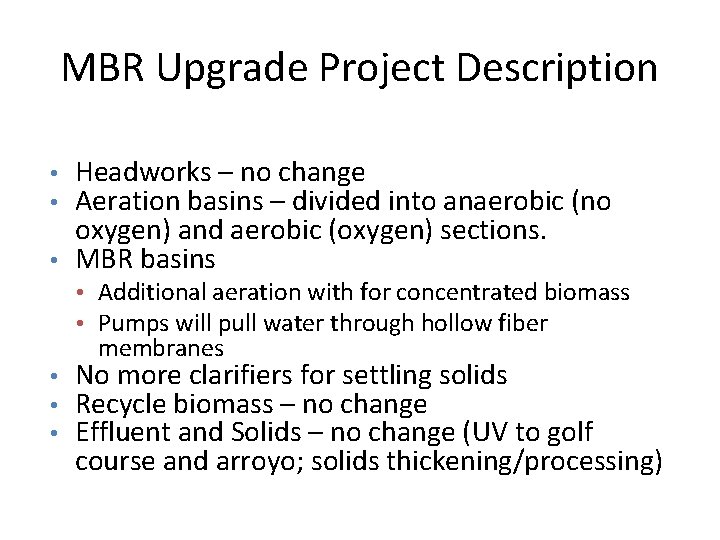 MBR Upgrade Project Description

• Headworks – no change
• Aeration basins – divided into anaerobic (no oxygen) and aerobic (oxygen) sections.
• MBR basins
  • Additional aeration with for concentrated biomass
  • Pumps will pull water through hollow fiber membranes
• No more clarifiers for settling solids
• Recycle biomass – no change
• Effluent and Solids – no change (UV to golf course and arroyo; solids thickening/processing)